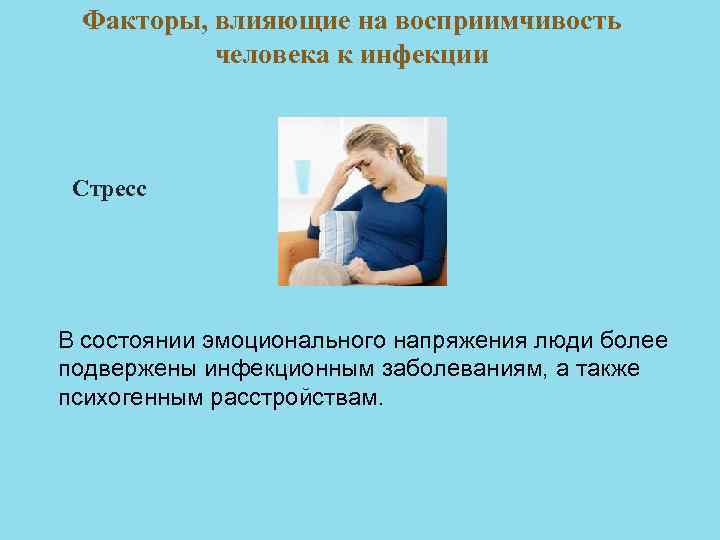 Факторы, влияющие на восприимчивость человека к инфекции

Стресс

В состоянии эмоционального напряжения люди более подвержены инфекционным заболеваниям, а также психогенным расстройствам.